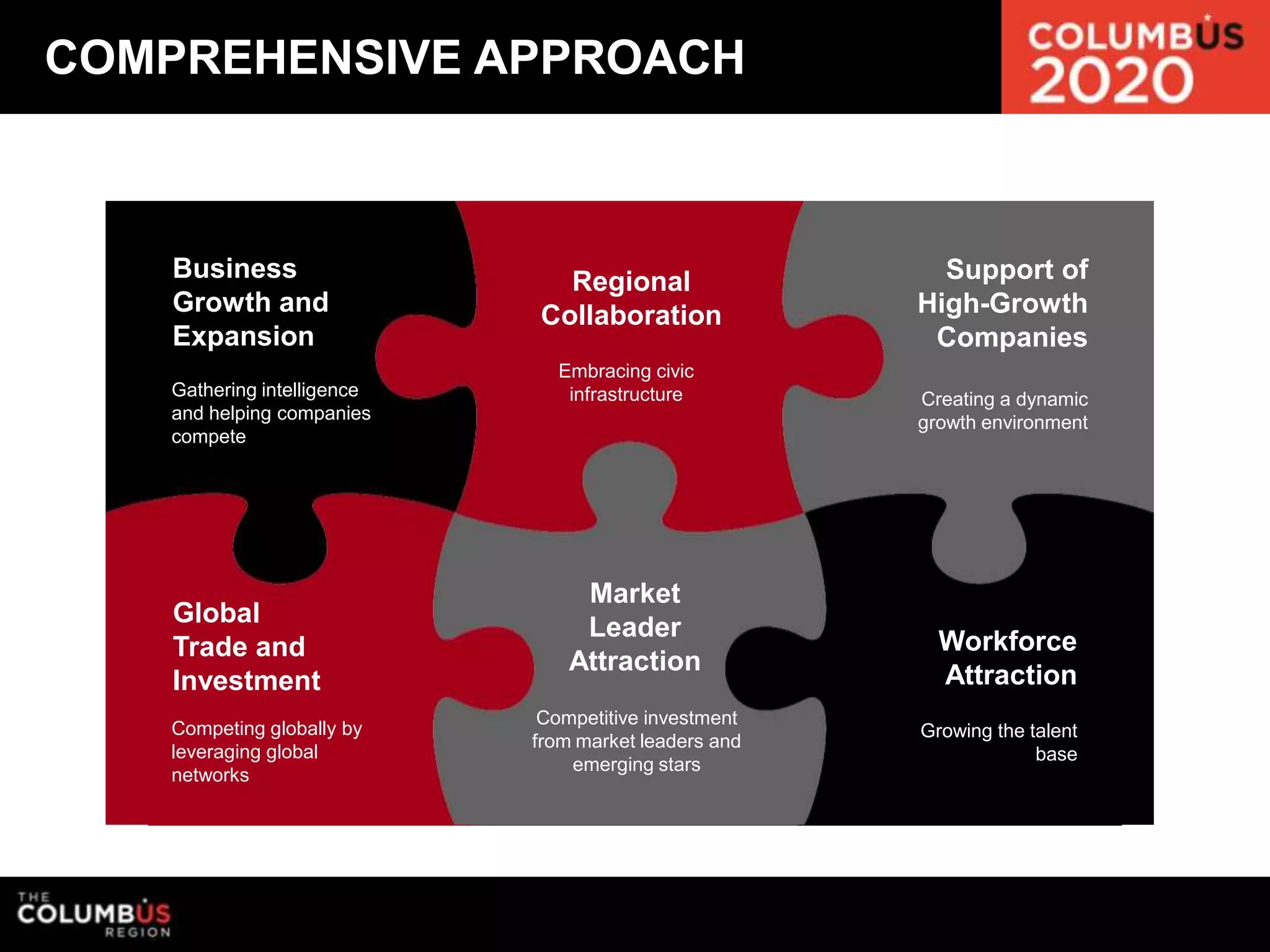 COMPREHENSIVE APPROACH

COLUMBUS 2020

Business Growth and Expansion

Gathering intelligence and helping companies compete

Regional Collaboration

Embracing civic infrastructure

Support of High-Growth Companies

Creating a dynamic growth environment

Global Trade and Investment

Competing globally by leveraging global networks

Market Leader Attraction

Competitive investment from market leaders and emerging stars

Workforce Attraction

Growing the talent base

THE COLUMBUS REGION